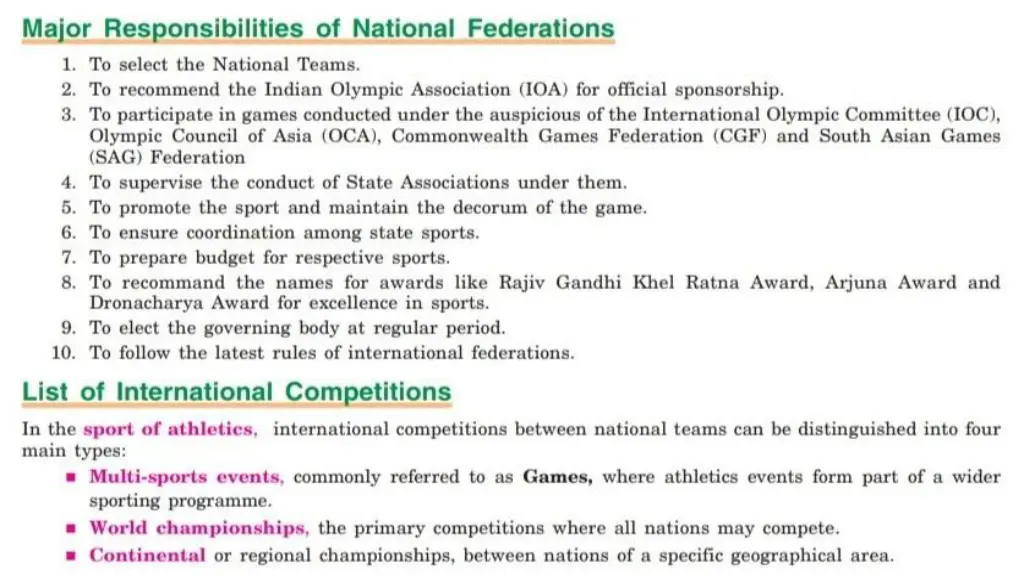 Major Responsibilities of National Federations

1. To select the National Teams.
2. To recommend the Indian Olympic Association (IOA) for official sponsorship.
3. To participate in games conducted under the auspicious of the International Olympic Committee (IOC), Olympic Council of Asia (OCA), Commonwealth Games Federation (CGF) and South Asian Games (SAG) Federation
4. To supervise the conduct of State Associations under them.
5. To promote the sport and maintain the decorum of the game.
6. To ensure coordination among state sports.
7. To prepare budget for respective sports.
8. To recommand the names for awards like Rajiv Gandhi Khel Ratna Award, Arjuna Award and Dronacharya Award for excellence in sports.
9. To elect the governing body at regular period.
10. To follow the latest rules of international federations.

List of International Competitions

In the sport of athletics, international competitions between national teams can be distinguished into four main types:

▪ Multi-sports events, commonly referred to as Games, where athletics events form part of a wider sporting programme.
▪ World championships, the primary competitions where all nations may compete.
▪ Continental or regional championships, between nations of a specific geographical area.